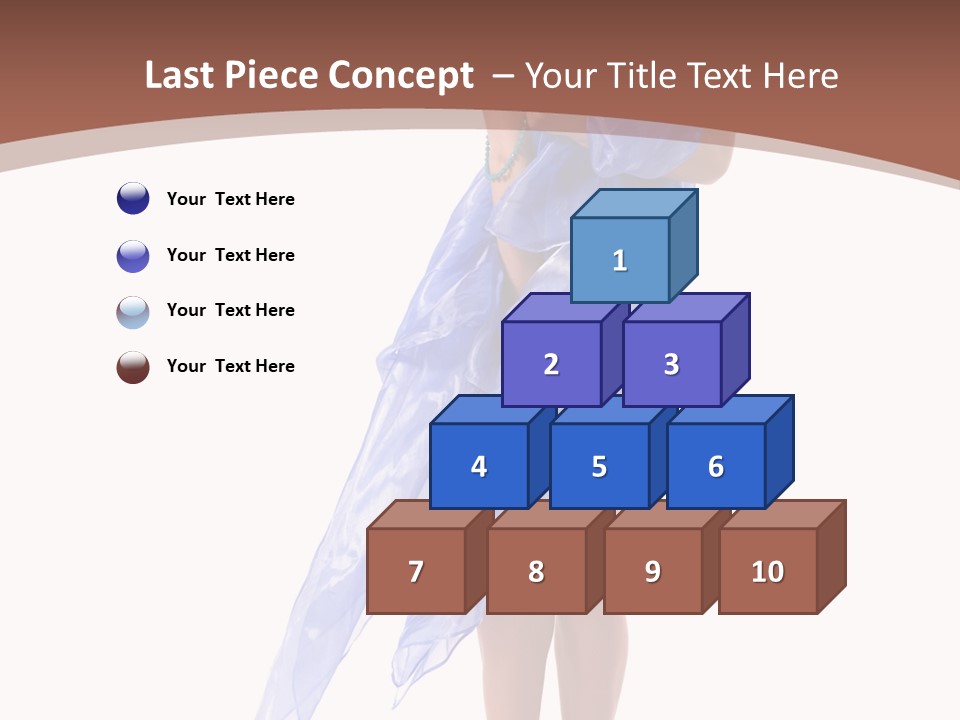 Last Piece Concept – Your Title Text Here

Your Text Here

Your Text Here

Your Text Here

Your Text Here

1

2

3

4

5

6

7

8

9

10